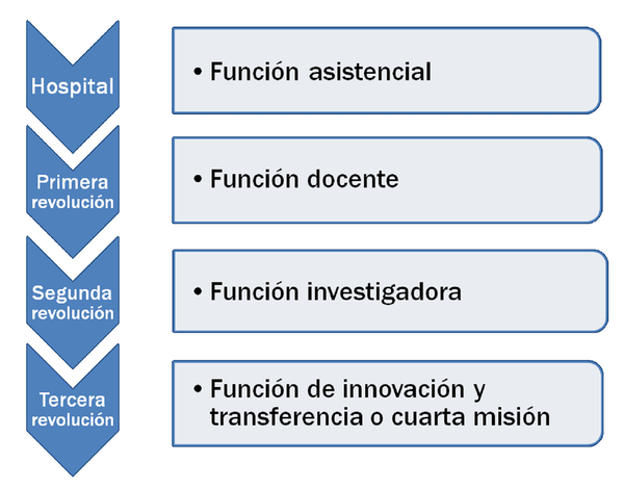 Hospital

• Función asistencial

Primera revolución

• Función docente

Segunda revolución

• Función investigadora

Tercera revolución

• Función de innovación y transferencia o cuarta misión